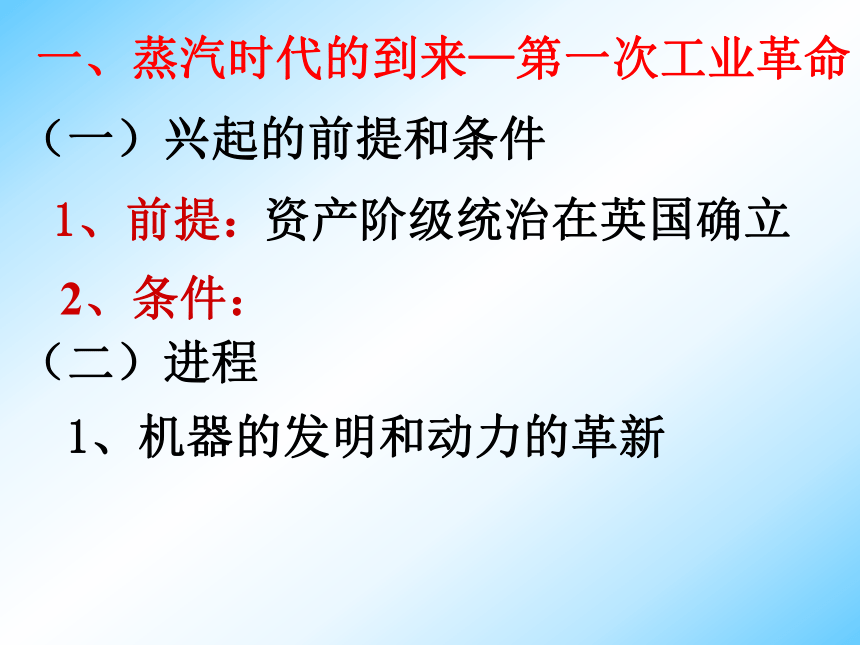 一、蒸汽时代的到来—第一次工业革命

（一）兴起的前提和条件

1、前提：资产阶级统治在英国确立

2、条件：

（二）进程

1、机器的发明和动力的革新